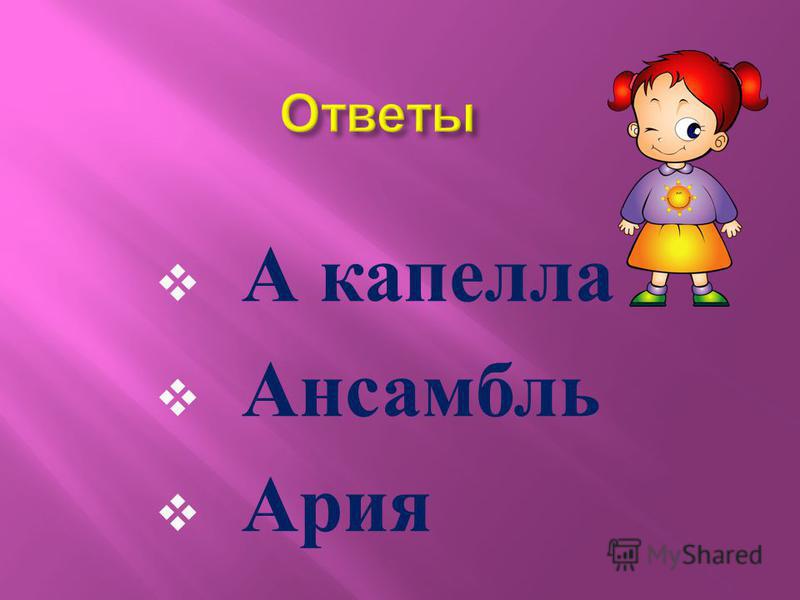 Ответы

❖ А капелла

❖ Ансамбль

❖ Ария

MyShared